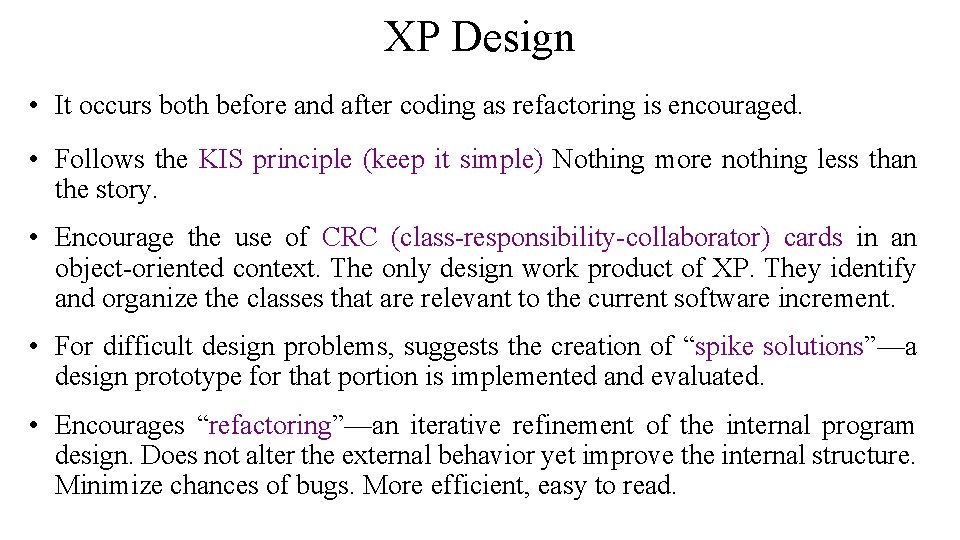 XP Design

• It occurs both before and after coding as refactoring is encouraged.

• Follows the KIS principle (keep it simple) Nothing more nothing less than the story.

• Encourage the use of CRC (class-responsibility-collaborator) cards in an object-oriented context. The only design work product of XP. They identify and organize the classes that are relevant to the current software increment.

• For difficult design problems, suggests the creation of “spike solutions”—a design prototype for that portion is implemented and evaluated.

• Encourages “refactoring”—an iterative refinement of the internal program design. Does not alter the external behavior yet improve the internal structure. Minimize chances of bugs. More efficient, easy to read.